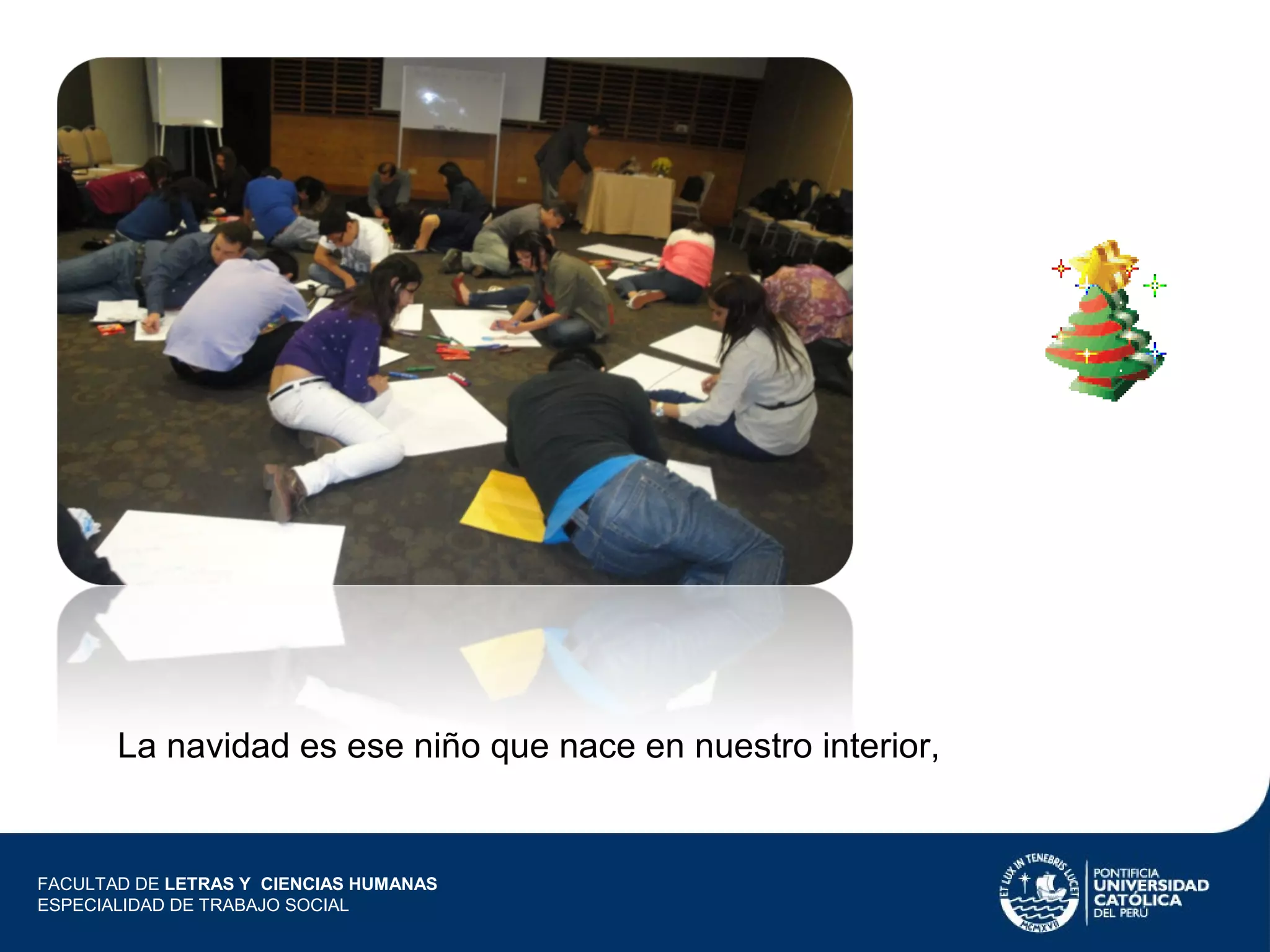 La navidad es ese niño que nace en nuestro interior,

FACULTAD DE LETRAS Y CIENCIAS HUMANAS
ESPECIALIDAD DE TRABAJO SOCIAL

ET LUX IN TENEBRIS LUCET
MCMXVII

PONTIFICIA
UNIVERSIDAD
CATÓLICA
DEL PERÚ